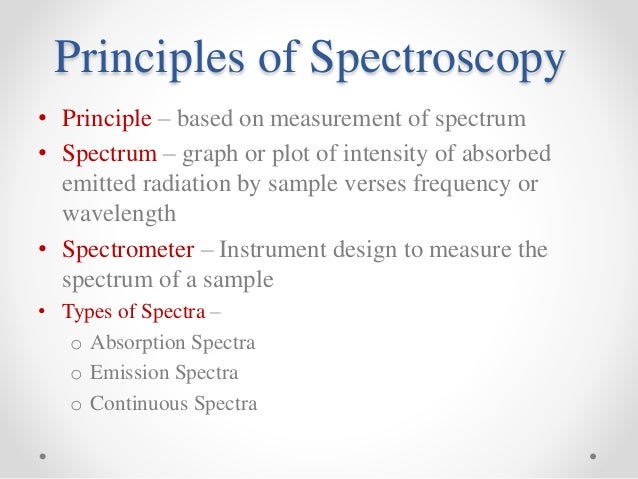 Principles of Spectroscopy

• Principle – based on measurement of spectrum

• Spectrum – graph or plot of intensity of absorbed emitted radiation by sample verses frequency or wavelength

• Spectrometer – Instrument design to measure the spectrum of a sample

• Types of Spectra –
  o Absorption Spectra
  o Emission Spectra
  o Continuous Spectra